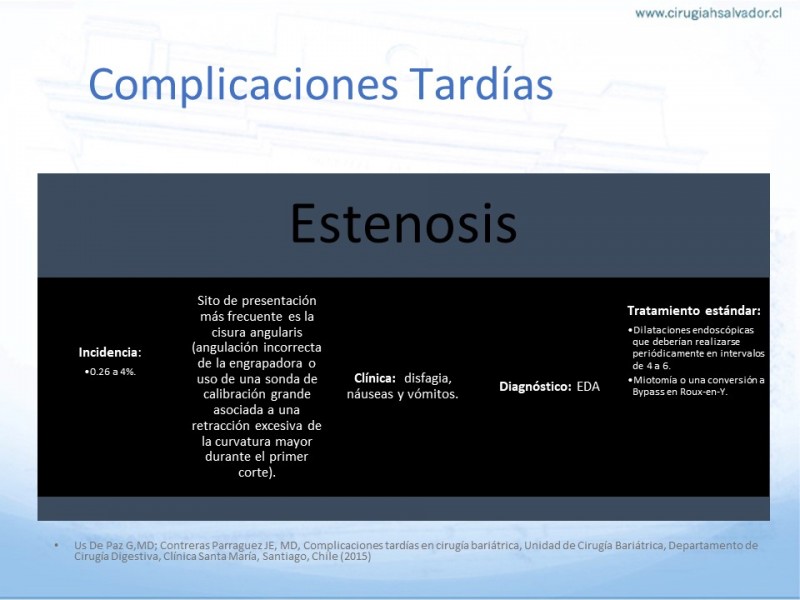 www.cirugiahsalvador.cl

Complicaciones Tardías

Estenosis

Incidencia:
•0.26 a 4%.

Sito de presentación más frecuente es la cisura angularis (angulación incorrecta de la engrapadora o uso de una sonda de calibración grande asociada a una retracción excesiva de la curvatura mayor durante el primer corte).

Clínica: disfagia, náuseas y vómitos.

Diagnóstico: EDA

Tratamiento estándar:
•Dilataciones endoscópicas que deberían realizarse periódicamente en intervalos de 4 a 6.
•Miotomía o una conversión a Bypass en Roux-en-Y.

• Us De Paz G,MD; Contreras Parraguez JE, MD, Complicaciones tardías en cirugía bariátrica, Unidad de Cirugía Bariátrica, Departamento de Cirugía Digestiva, Clínica Santa María, Santiago, Chile (2015)